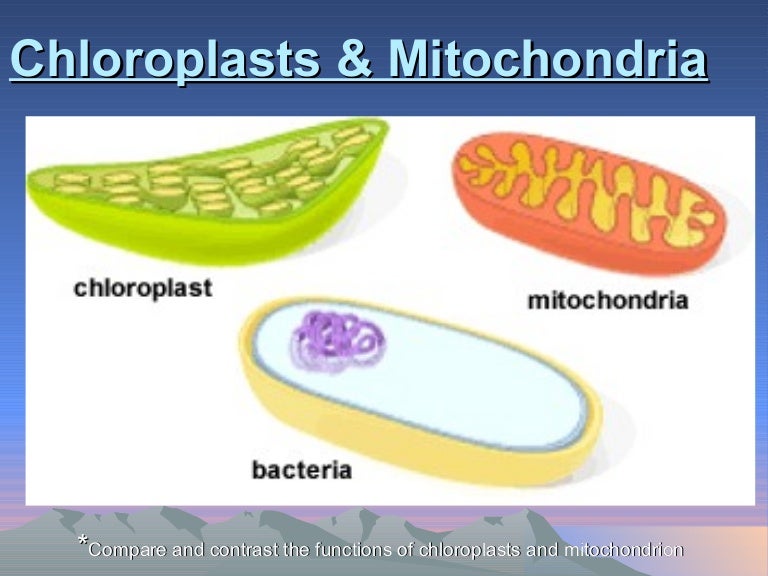 Chloroplasts & Mitochondria

chloroplast

mitochondria

bacteria

*Compare and contrast the functions of chloroplasts and mitochondrion